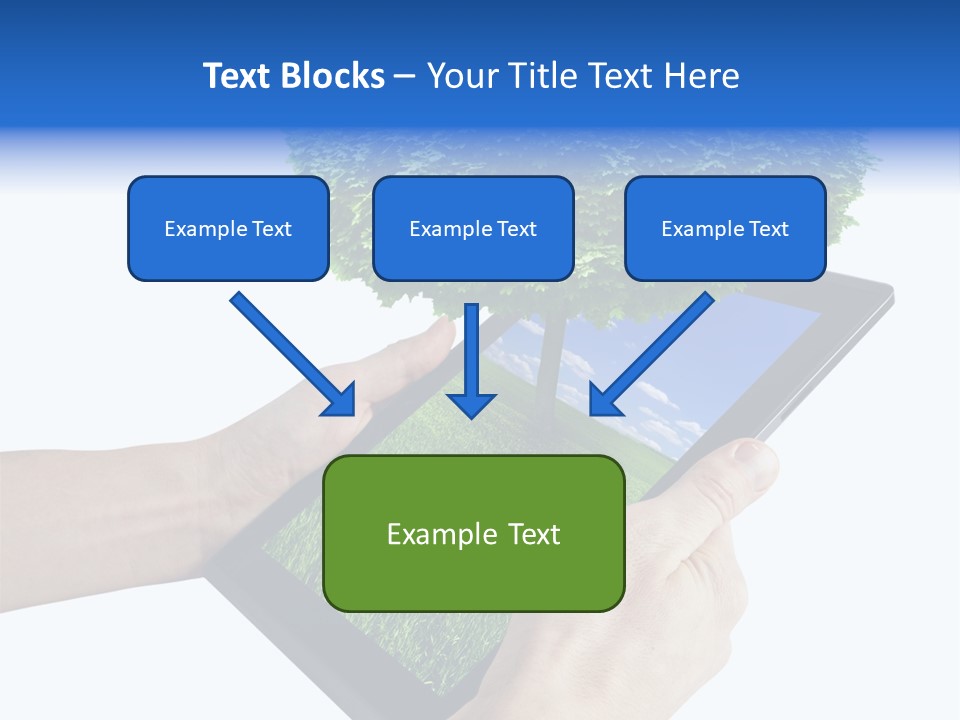 Text Blocks – Your Title Text Here

Example Text

Example Text

Example Text

Example Text